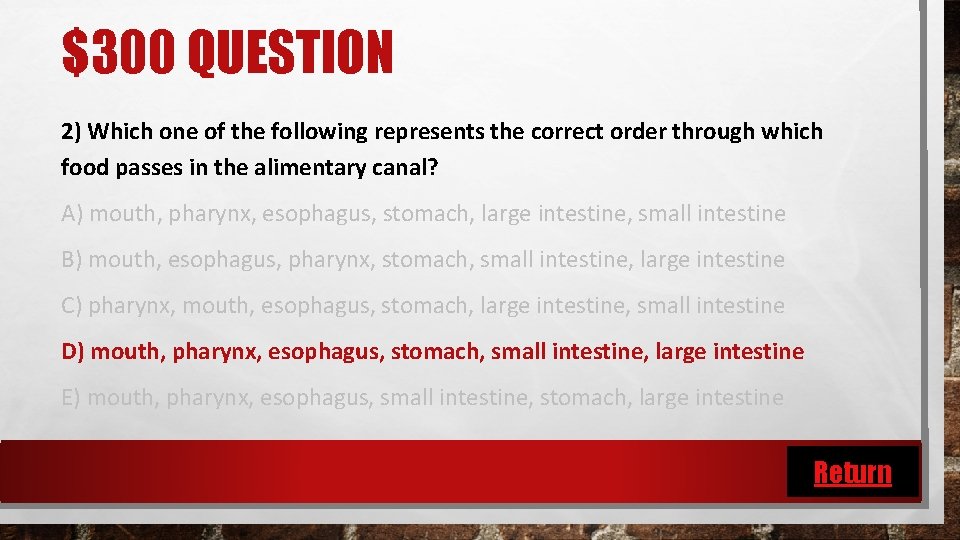 $300 QUESTION

2) Which one of the following represents the correct order through which food passes in the alimentary canal?

A) mouth, pharynx, esophagus, stomach, large intestine, small intestine

B) mouth, esophagus, pharynx, stomach, small intestine, large intestine

C) pharynx, mouth, esophagus, stomach, large intestine, small intestine

D) mouth, pharynx, esophagus, stomach, small intestine, large intestine

E) mouth, pharynx, esophagus, small intestine, stomach, large intestine

Return